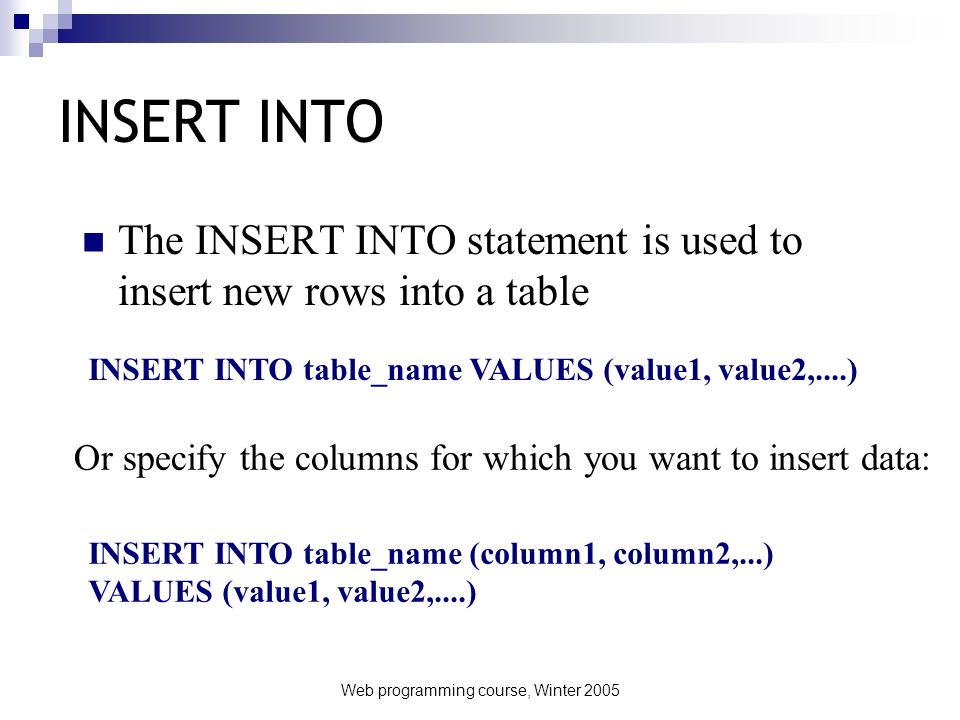 INSERT INTO

The INSERT INTO statement is used to insert new rows into a table

INSERT INTO table_name VALUES (value1, value2,....)

Or specify the columns for which you want to insert data:

INSERT INTO table_name (column1, column2,...)
VALUES (value1, value2,....)

Web programming course, Winter 2005